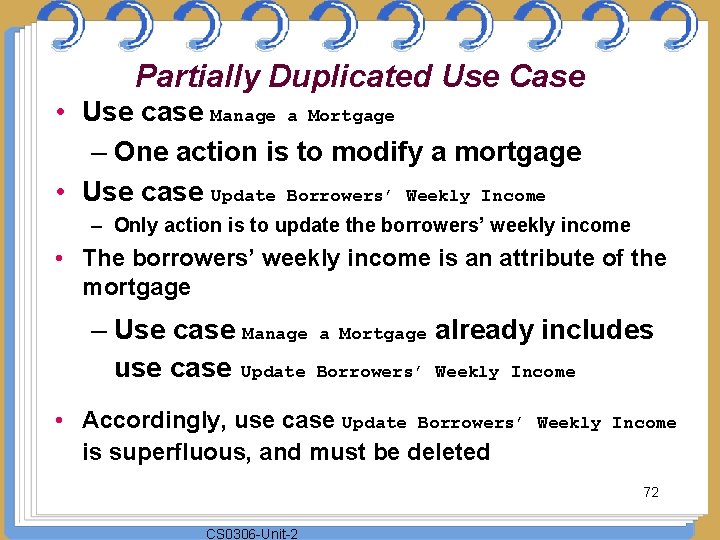 Partially Duplicated Use Case

• Use case Manage a Mortgage
– One action is to modify a mortgage
• Use case Update Borrowers' Weekly Income
– Only action is to update the borrowers' weekly income
• The borrowers' weekly income is an attribute of the mortgage
– Use case Manage a Mortgage already includes use case Update Borrowers' Weekly Income
• Accordingly, use case Update Borrowers' Weekly Income is superfluous, and must be deleted

72

CS0306-Unit-2